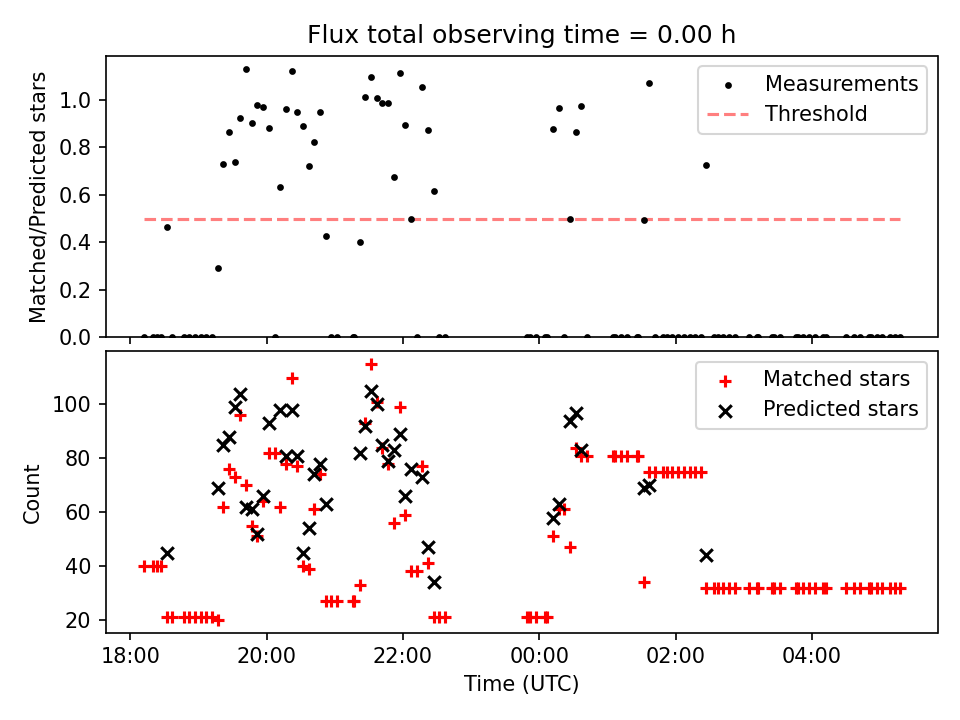 Flux total observing time = 0.00 h

Matched/Predicted stars

1.0
0.8
0.6
0.4
0.2
0.0

Measurements
Threshold

Count

100
80
60
40
20

Matched stars
Predicted stars

18:00
20:00
22:00
00:00
02:00
04:00

Time (UTC)